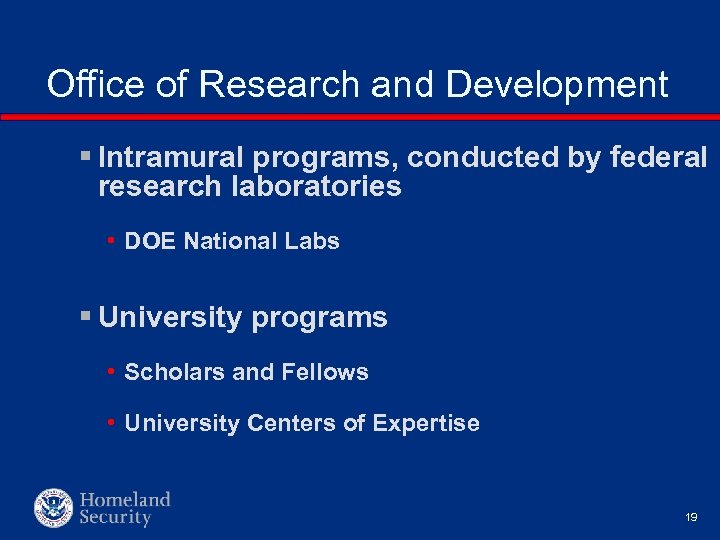 Office of Research and Development

▪ Intramural programs, conducted by federal research laboratories

• DOE National Labs

▪ University programs

• Scholars and Fellows

• University Centers of Expertise

Homeland Security

19